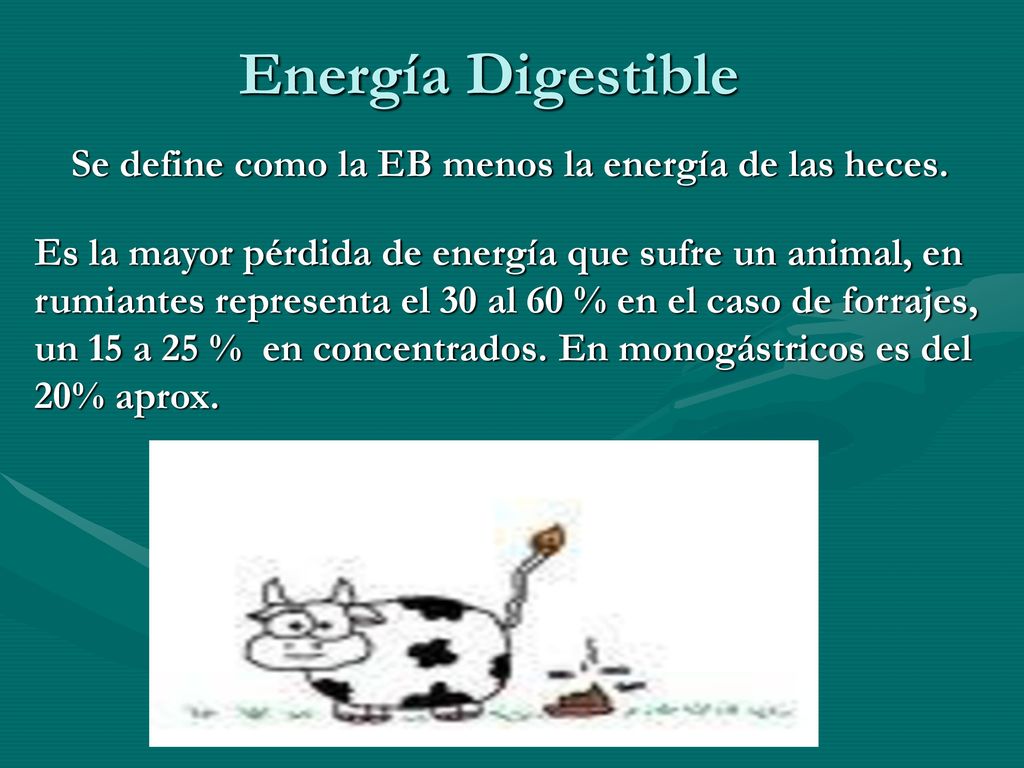 Energía Digestible

Se define como la EB menos la energía de las heces.

Es la mayor pérdida de energía que sufre un animal, en rumiantes representa el 30 al 60 % en el caso de forrajes, un 15 a 25 %  en concentrados. En monogástricos es del 20% aprox.